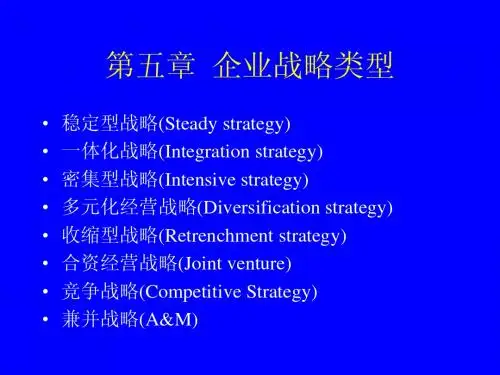 第五章 企业战略类型

• 稳定型战略(Steady strategy)
• 一体化战略(Integration strategy)
• 密集型战略(Intensive strategy)
• 多元化经营战略(Diversification strategy)
• 收缩型战略(Retrenchment strategy)
• 合资经营战略(Joint venture)
• 竞争战略(Competitive Strategy)
• 兼并战略(A&M)